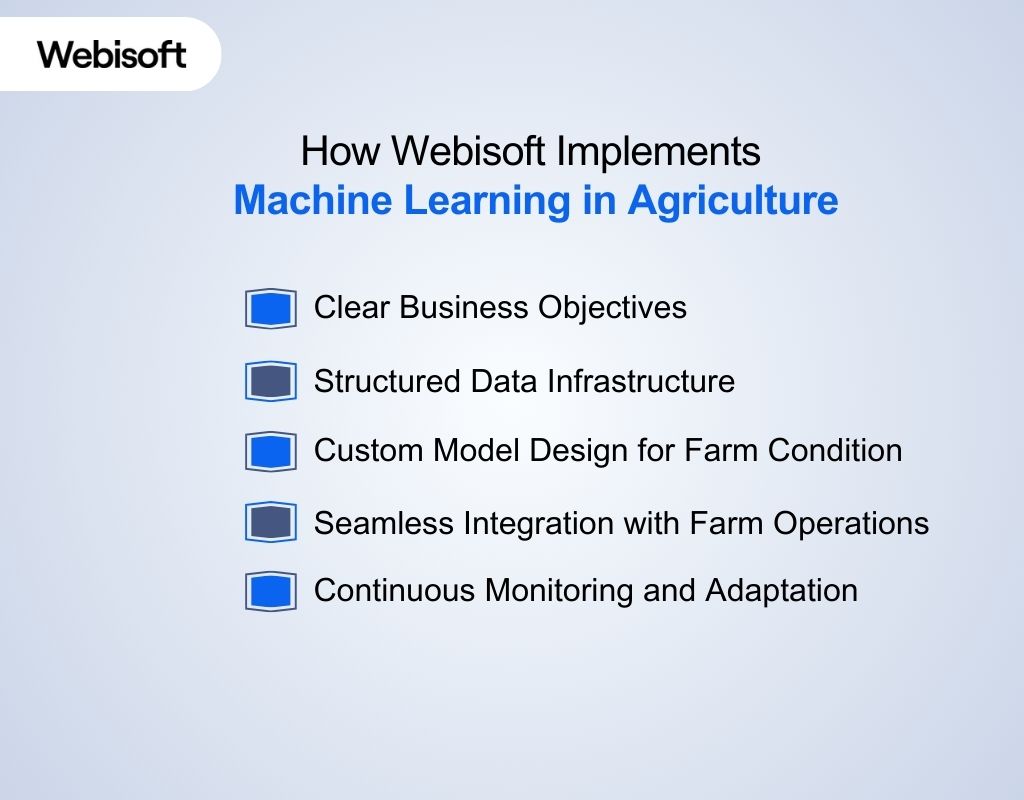 Webisoft

How Webisoft Implements
Machine Learning in Agriculture

Clear Business Objectives

Structured Data Infrastructure

Custom Model Design for Farm Condition

Seamless Integration with Farm Operations

Continuous Monitoring and Adaptation